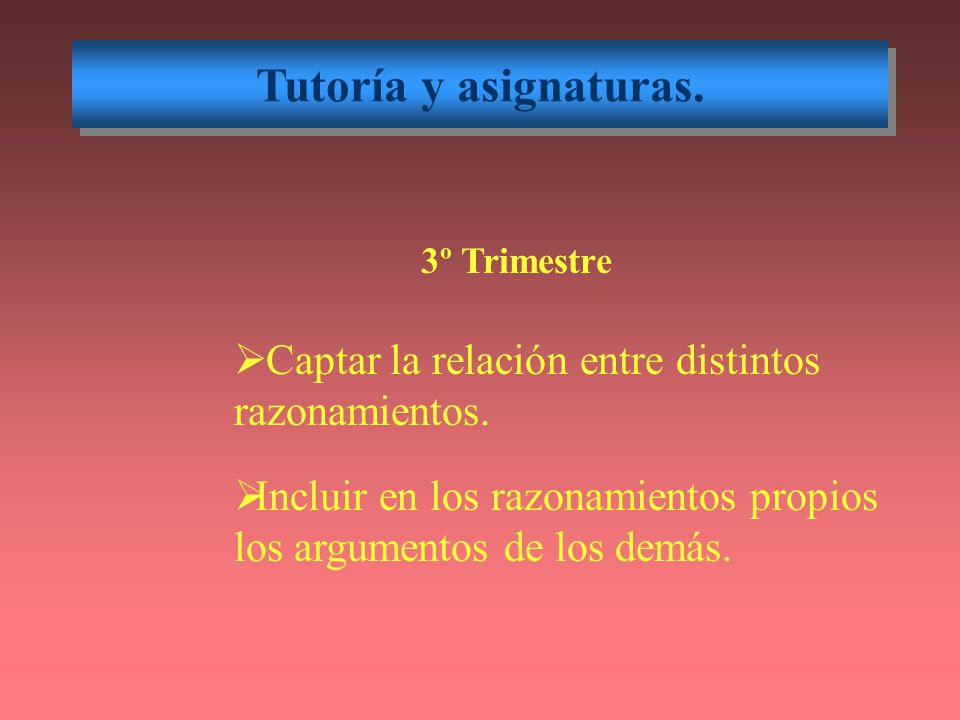 Tutoría y asignaturas.

3º Trimestre

➢Captar la relación entre distintos razonamientos.

➢Incluir en los razonamientos propios los argumentos de los demás.